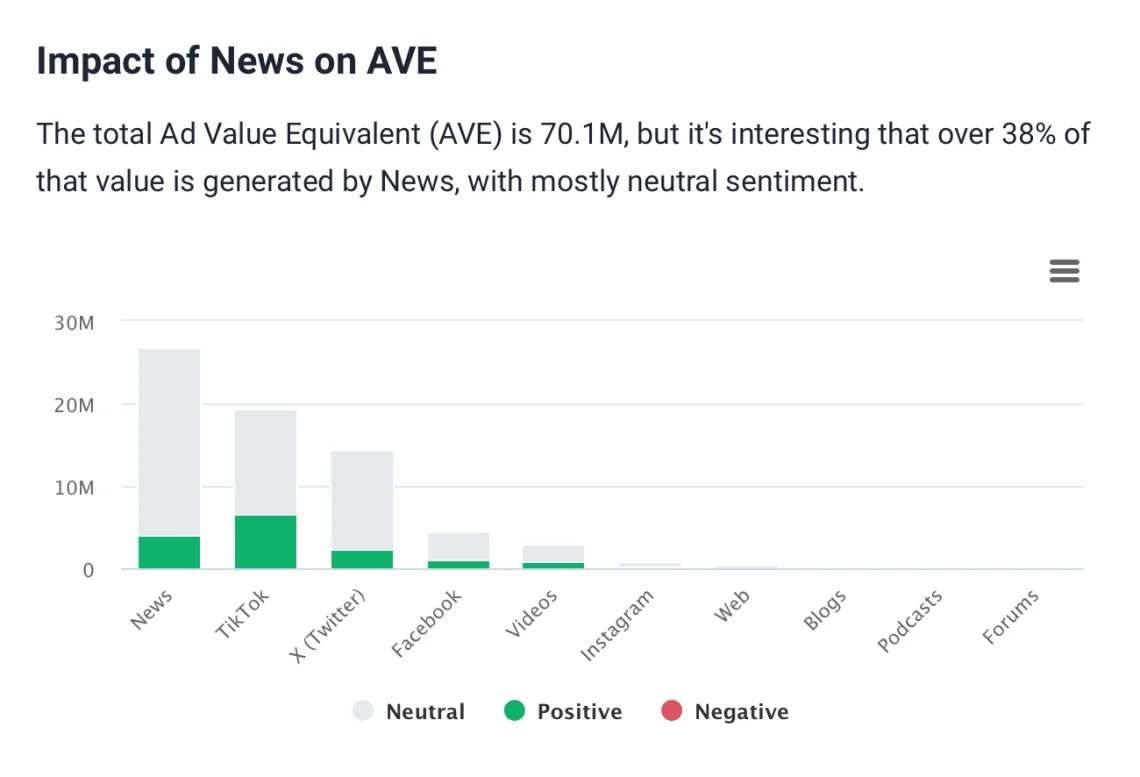 Impact of News on AVE

The total Ad Value Equivalent (AVE) is 70.1M, but it's interesting that over 38% of that value is generated by News, with mostly neutral sentiment.

30M
20M
10M
0

News
TikTok
X (Twitter)
Facebook
Videos
Instagram
Web
Blogs
Podcasts
Forums

Neutral
Positive
Negative